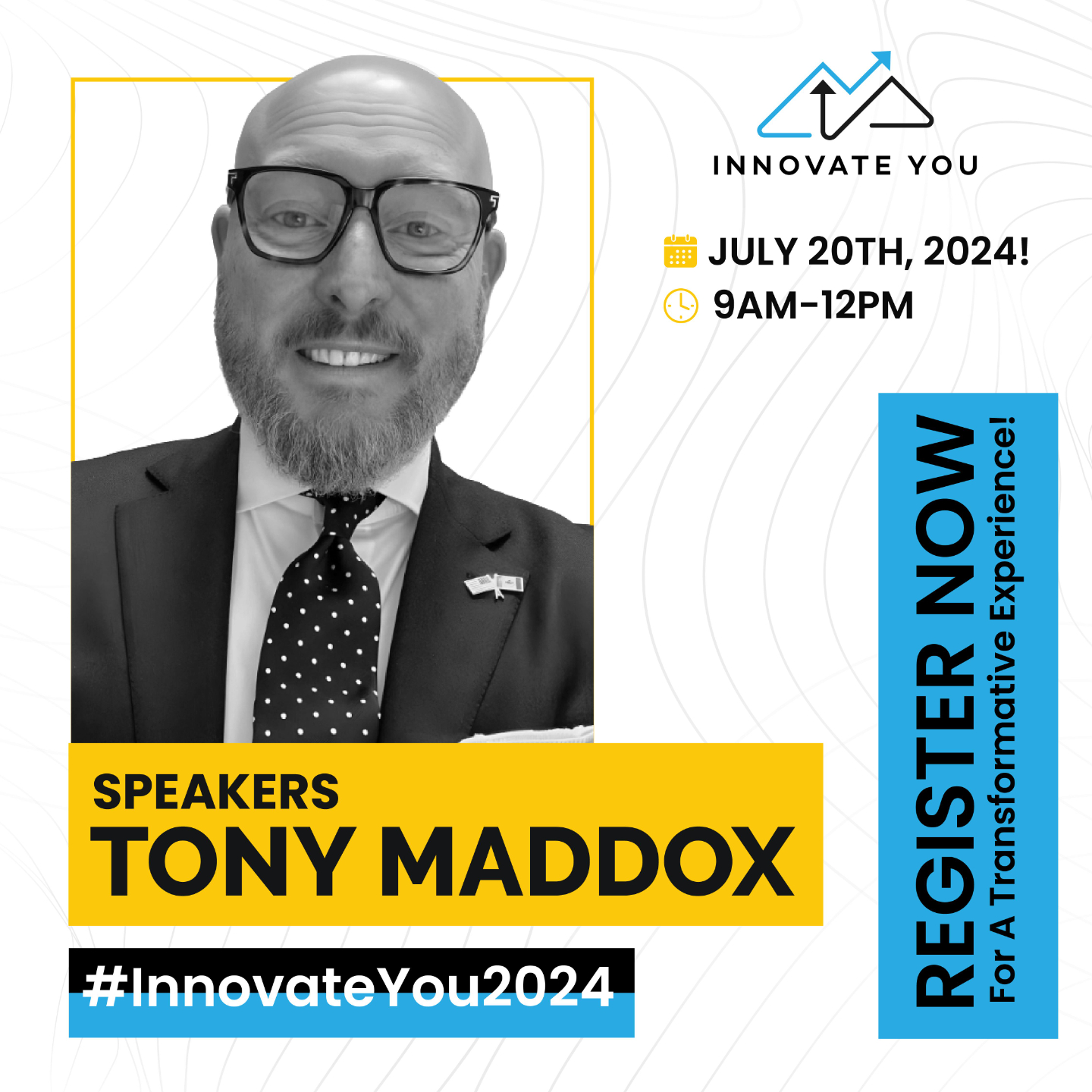 INNOVATE YOU

JULY 20TH, 2024!
9AM-12PM

SPEAKERS
TONY MADDOX

#InnovateYou2024

REGISTER NOW
For A Transformative Experience!